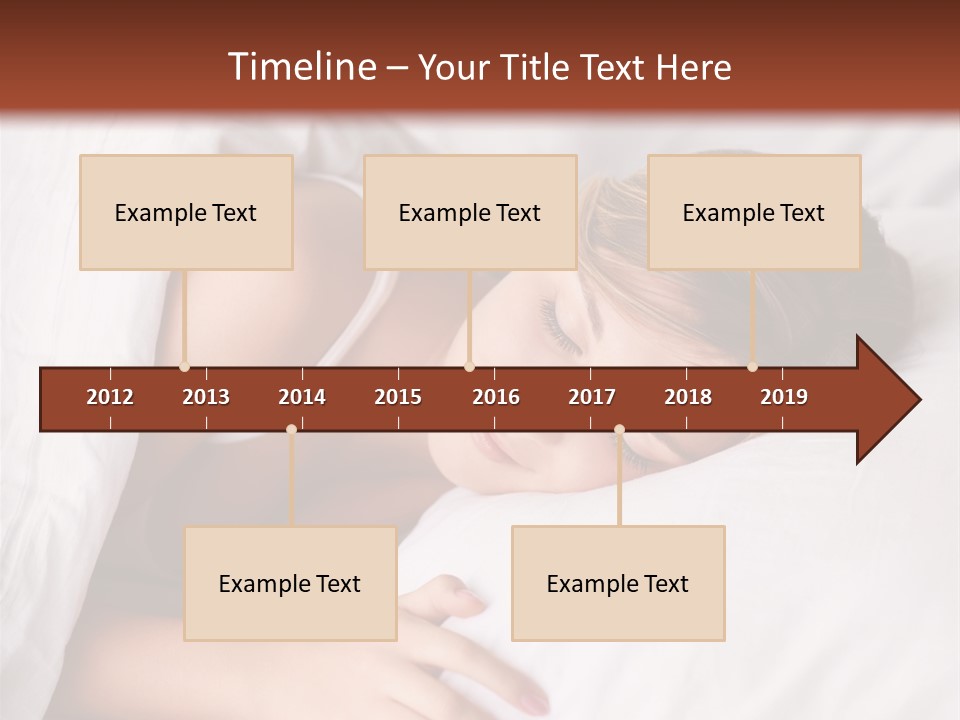 Timeline – Your Title Text Here

Example Text

Example Text

Example Text

2012 2013 2014 2015 2016 2017 2018 2019

Example Text

Example Text